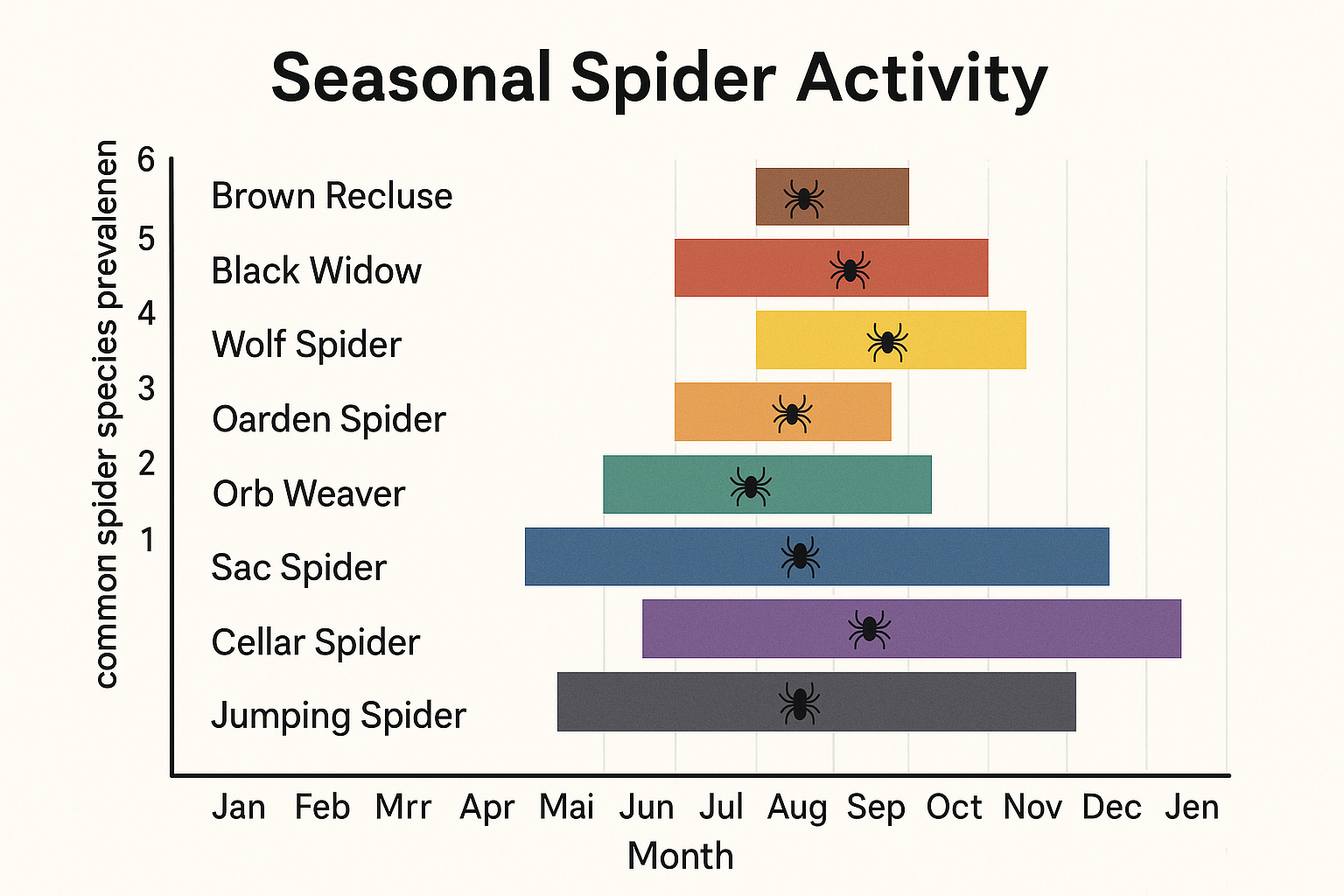 Seasonal Spider Activity

common spider species prevalenen

6
5
4
3
2
1

Brown Recluse
Black Widow
Wolf Spider
Oarden Spider
Orb Weaver
Sac Spider
Cellar Spider
Jumping Spider

Jan Feb Mrr Apr Mai Jun Jul Aug Sep Oct Nov Dec Jen
Month